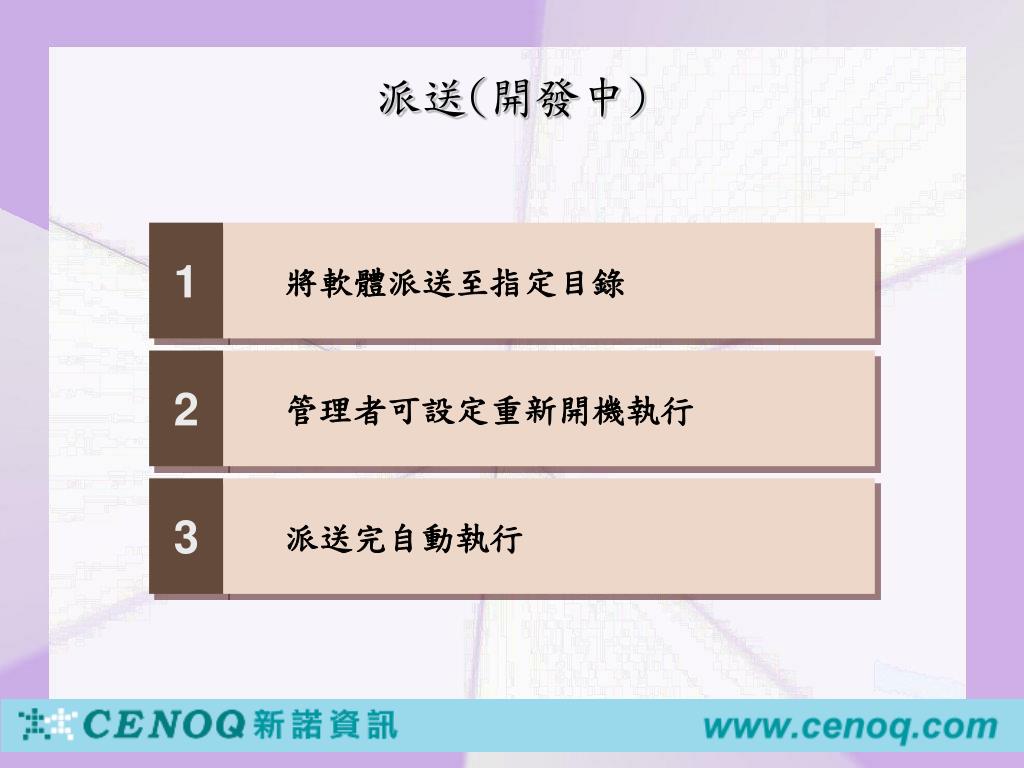 派送(開發中)

1 將軟體派送至指定目錄

2 管理者可設定重新開機執行

3 派送完自動執行

CENOQ 新諾資訊

www.cenoq.com